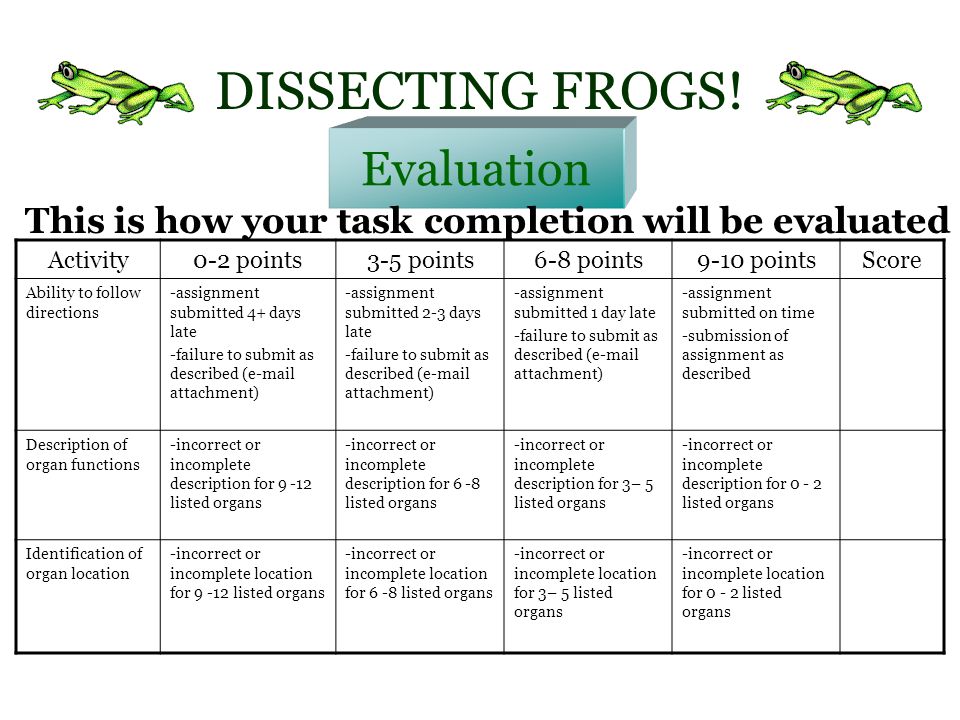 DISSECTING FROGS!

Evaluation

This is how your task completion will be evaluated

| Activity | 0-2 points | 3-5 points | 6-8 points | 9-10 points | Score |
|---|---|---|---|---|---|
| Ability to follow directions | -assignment submitted 4+ days late -failure to submit as described (e-mail attachment) | -assignment submitted 2-3 days late -failure to submit as described (e-mail attachment) | -assignment submitted 1 day late -failure to submit as described (e-mail attachment) | -assignment submitted on time -submission of assignment as described | |
| Description of organ functions | -incorrect or incomplete description for 9 -12 listed organs | -incorrect or incomplete description for 6 -8 listed organs | -incorrect or incomplete description for 3– 5 listed organs | -incorrect or incomplete description for 0 - 2 listed organs | |
| Identification of organ location | -incorrect or incomplete location for 9 -12 listed organs | -incorrect or incomplete location for 6 -8 listed organs | -incorrect or incomplete location for 3– 5 listed organs | -incorrect or incomplete location for 0 - 2 listed organs | |